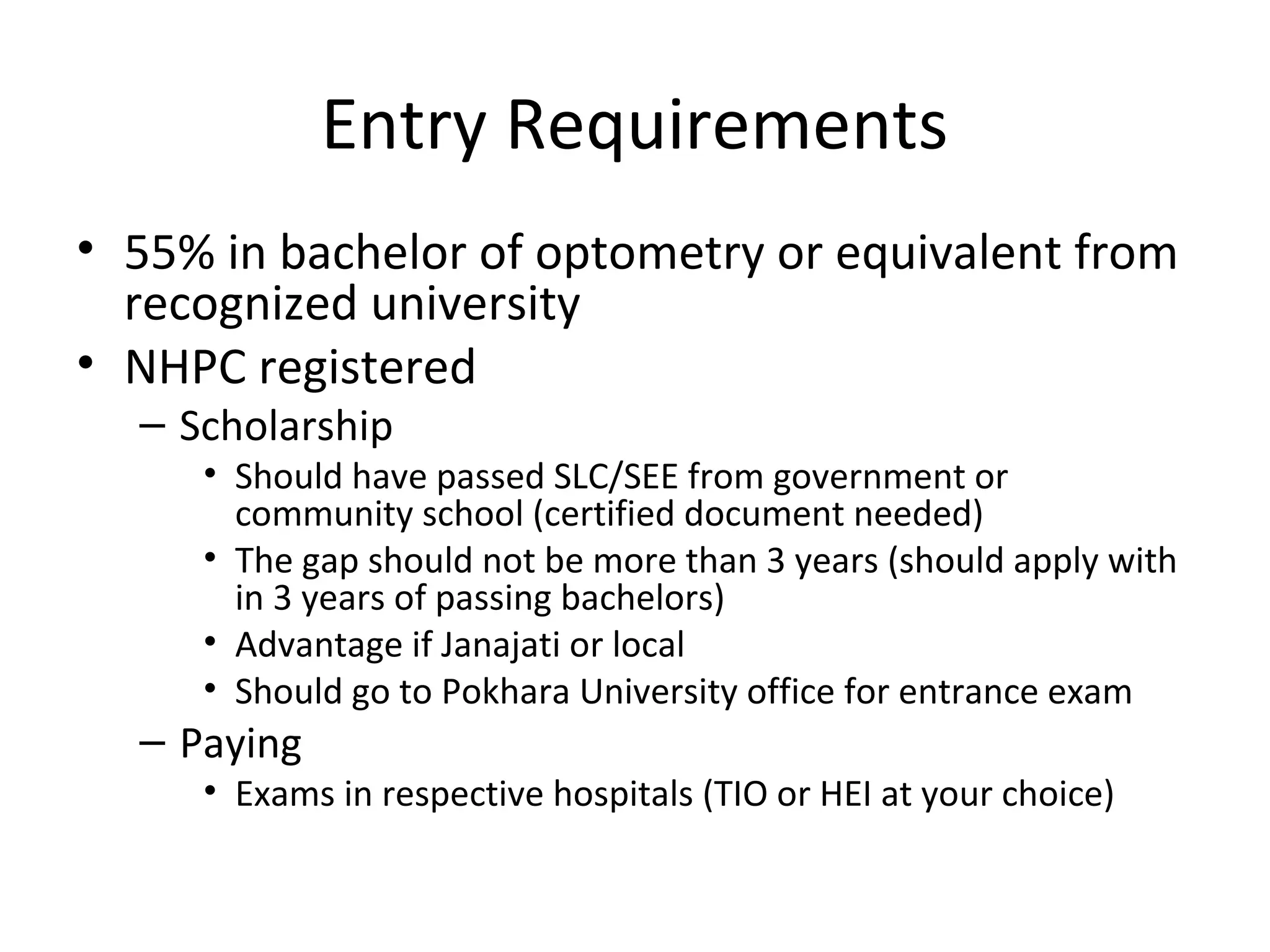 Entry Requirements

• 55% in bachelor of optometry or equivalent from recognized university
• NHPC registered
– Scholarship
• Should have passed SLC/SEE from government or community school (certified document needed)
• The gap should not be more than 3 years (should apply with in 3 years of passing bachelors)
• Advantage if Janajati or local
• Should go to Pokhara University office for entrance exam
– Paying
• Exams in respective hospitals (TIO or HEI at your choice)